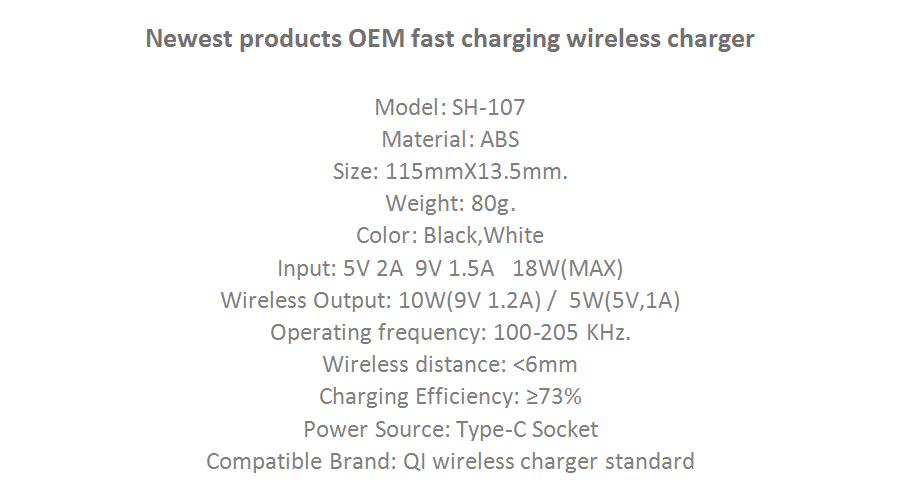 Newest products OEM fast charging wireless charger

Model: SH-107
Material: ABS
Size: 115mmX13.5mm.
Weight: 80g.
Color: Black,White
Input: 5V 2A  9V 1.5A   18W(MAX)
Wireless Output: 10W(9V 1.2A) /  5W(5V,1A)
Operating frequency: 100-205 KHz.
Wireless distance: <6mm
Charging Efficiency: ≥73%
Power Source: Type-C Socket
Compatible Brand: QI wireless charger standard